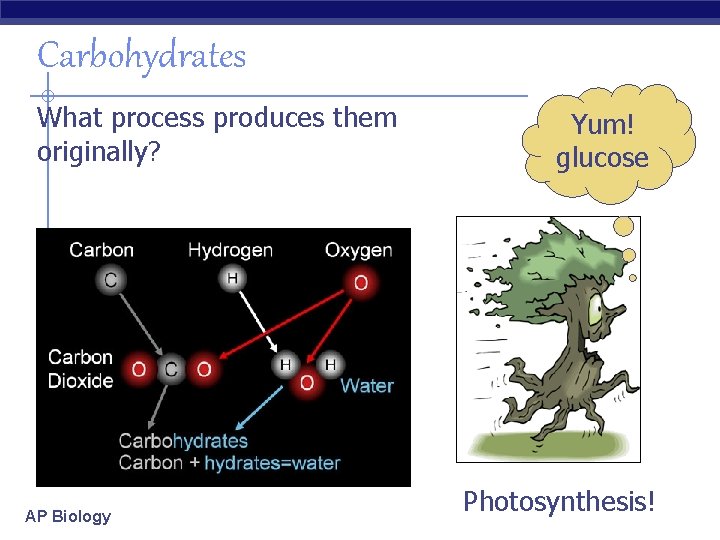 Carbohydrates

What process produces them originally?

Yum! glucose

Carbon
Hydrogen
Oxygen
C
H
O
Carbon Dioxide
O C O
H O H
Water
Carbohydrates
Carbon + hydrates=water

Photosynthesis!

AP Biology